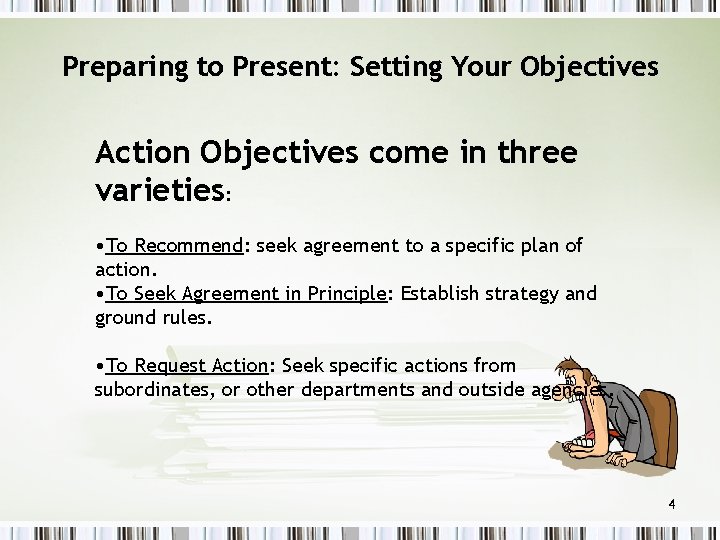 Preparing to Present: Setting Your Objectives

Action Objectives come in three varieties:

•To Recommend: seek agreement to a specific plan of action.
•To Seek Agreement in Principle: Establish strategy and ground rules.

•To Request Action: Seek specific actions from subordinates, or other departments and outside agencies.

4